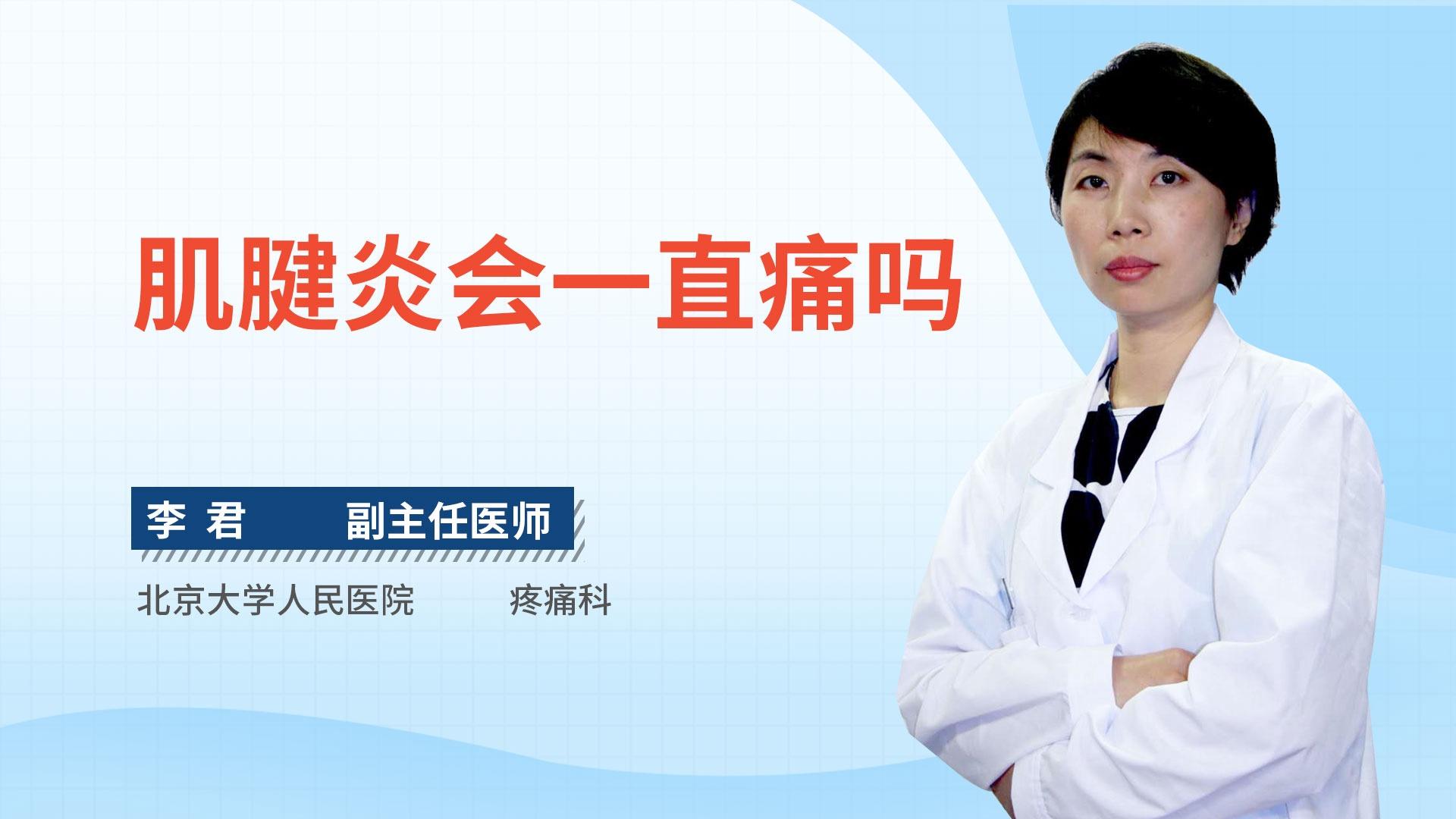 肌腱炎会一直痛吗

李 君 副主任医师

北京大学人民医院 疼痛科